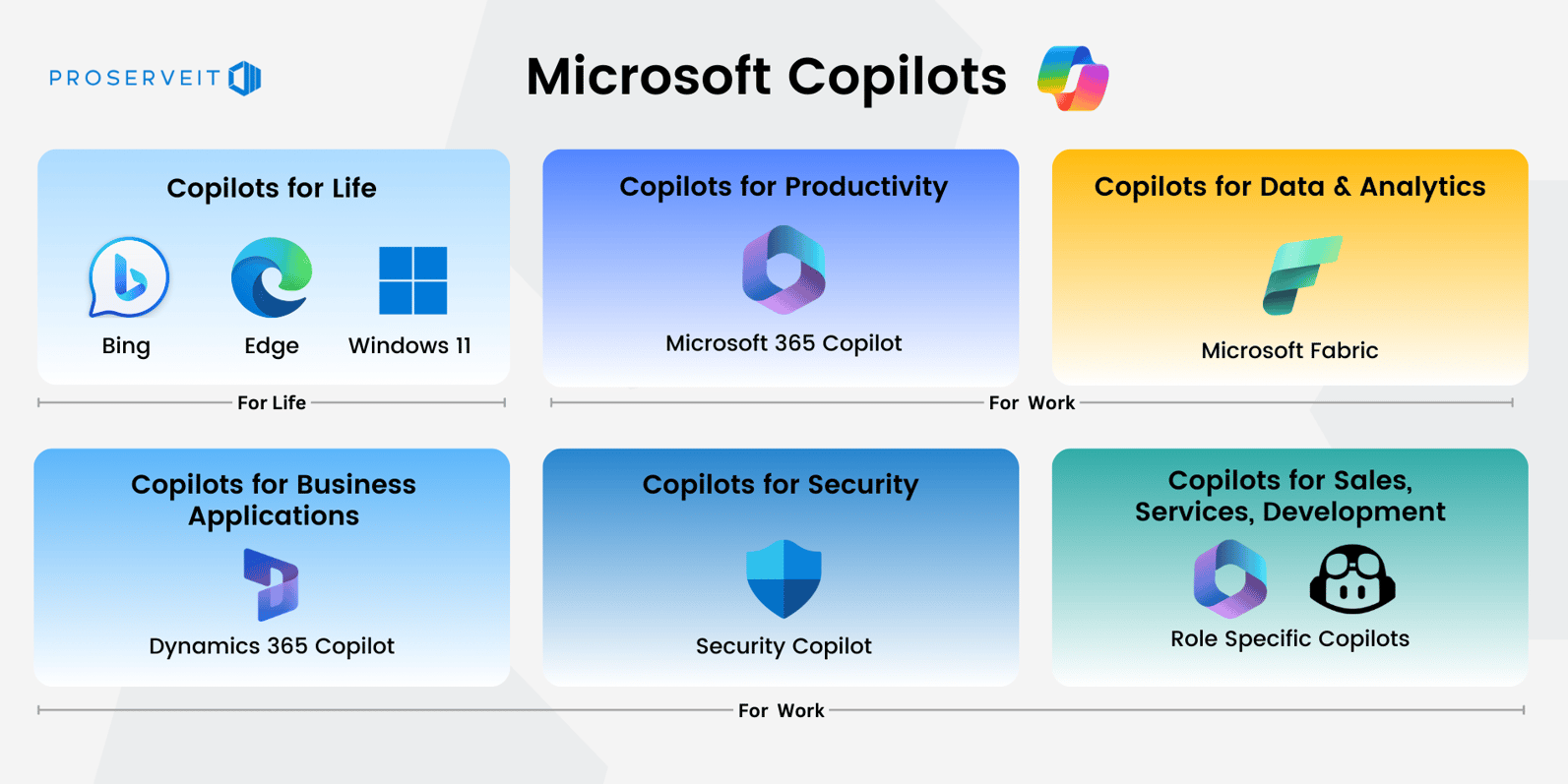 PROSERVEIT

Microsoft Copilots

Copilots for Life

Bing

Edge

Windows 11

Copilots for Productivity

Microsoft 365 Copilot

Copilots for Data & Analytics

Microsoft Fabric

For Life

For Work

Copilots for Business Applications

Dynamics 365 Copilot

Copilots for Security

Security Copilot

Copilots for Sales, Services, Development

Role Specific Copilots

For Work